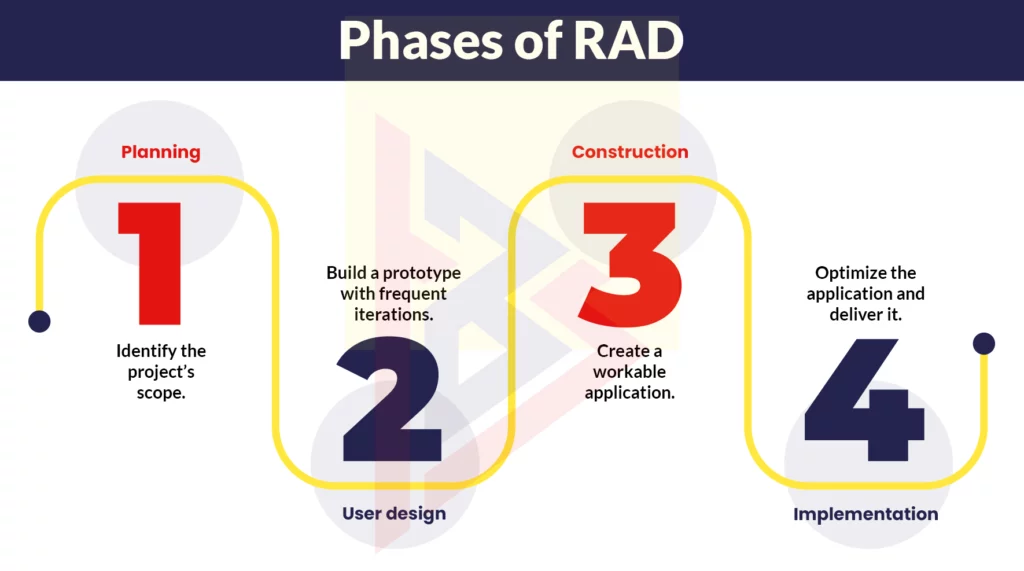 Phases of RAD

Planning

1

Identify the project's scope.

Build a prototype with frequent iterations.

2

User design

Construction

3

Create a workable application.

Optimize the application and deliver it.

4

Implementation